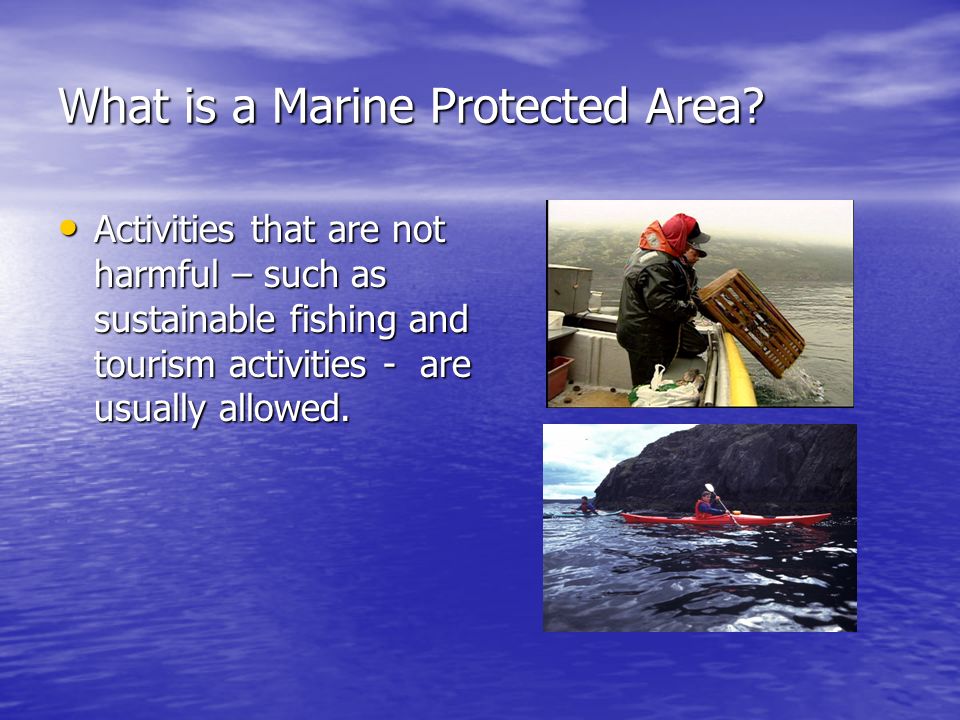 What is a Marine Protected Area?

• Activities that are not harmful – such as sustainable fishing and tourism activities - are usually allowed.